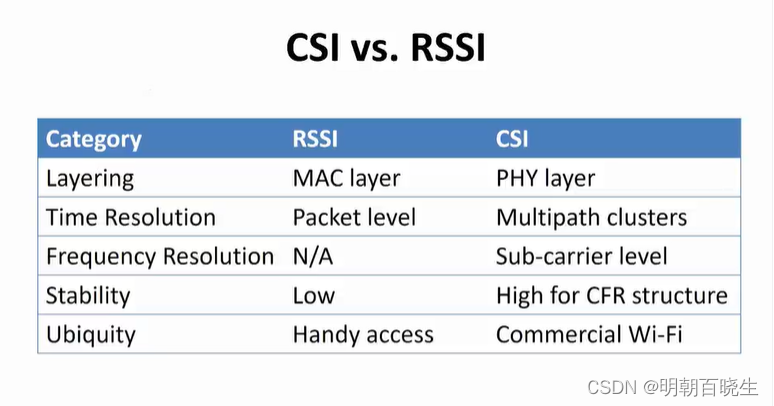 CSI vs. RSSI

| Category | RSSI | CSI |
|---|---|---|
| Layering | MAC layer | PHY layer |
| Time Resolution | Packet level | Multipath clusters |
| Frequency Resolution | N/A | Sub-carrier level |
| Stability | Low | High for CFR structure |
| Ubiquity | Handy access | Commercial Wi-Fi |

CSDN @明朝百晓生